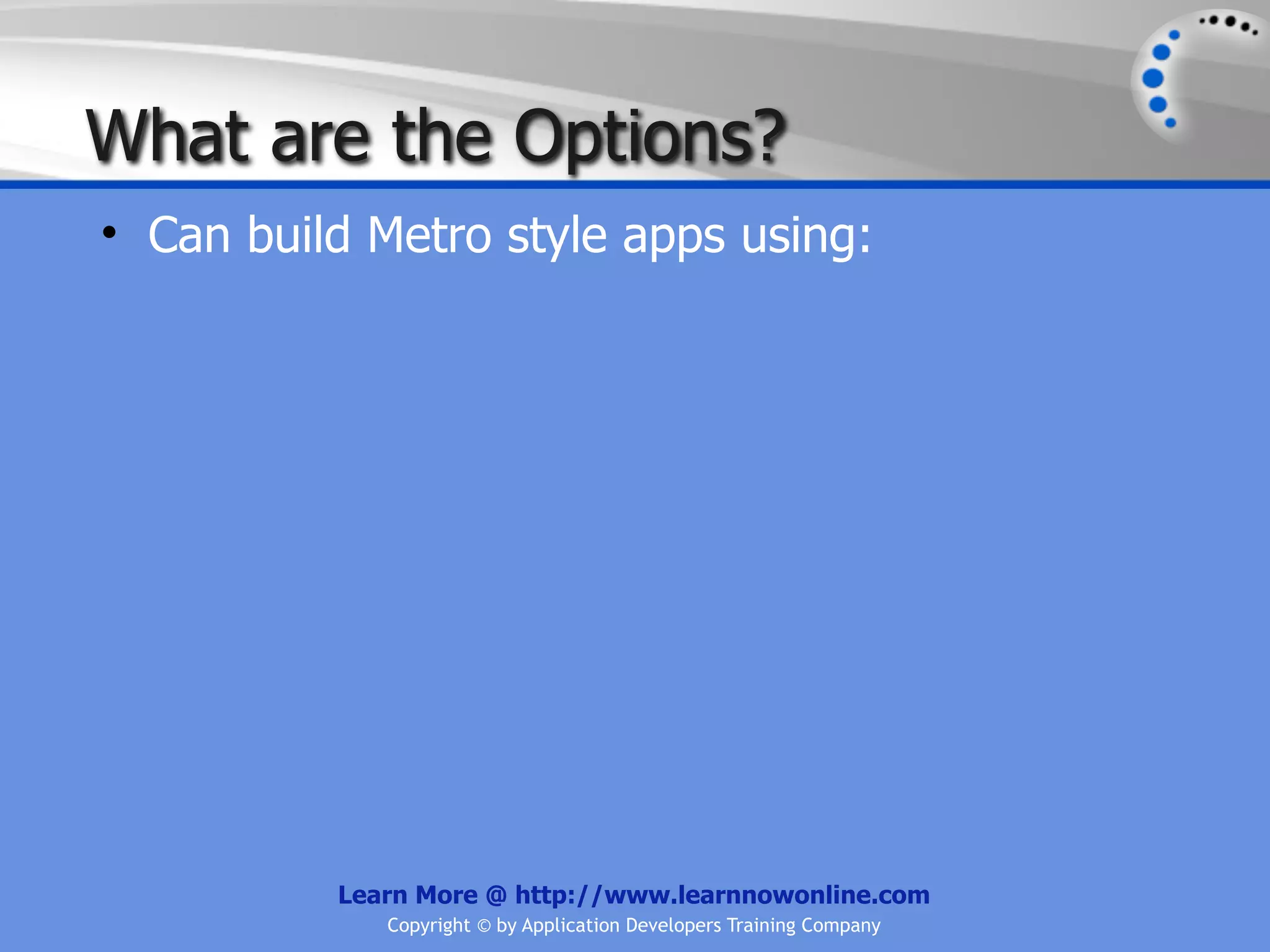 What are the Options?

• Can build Metro style apps using:

Learn More @ http://www.learnnowonline.com

Copyright © by Application Developers Training Company